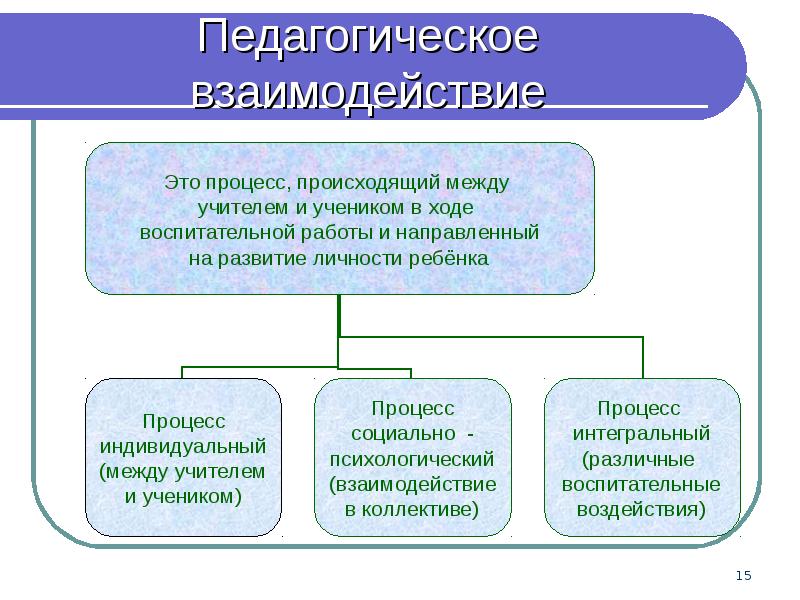 Педагогическое взаимодействие

Это процесс, происходящий между учителем и учеником в ходе воспитательной работы и направленный на развитие личности ребёнка

Процесс индивидуальный (между учителем и учеником)

Процесс социально - психологический (взаимодействие в коллективе)

Процесс интегральный (различные воспитательные воздействия)

15